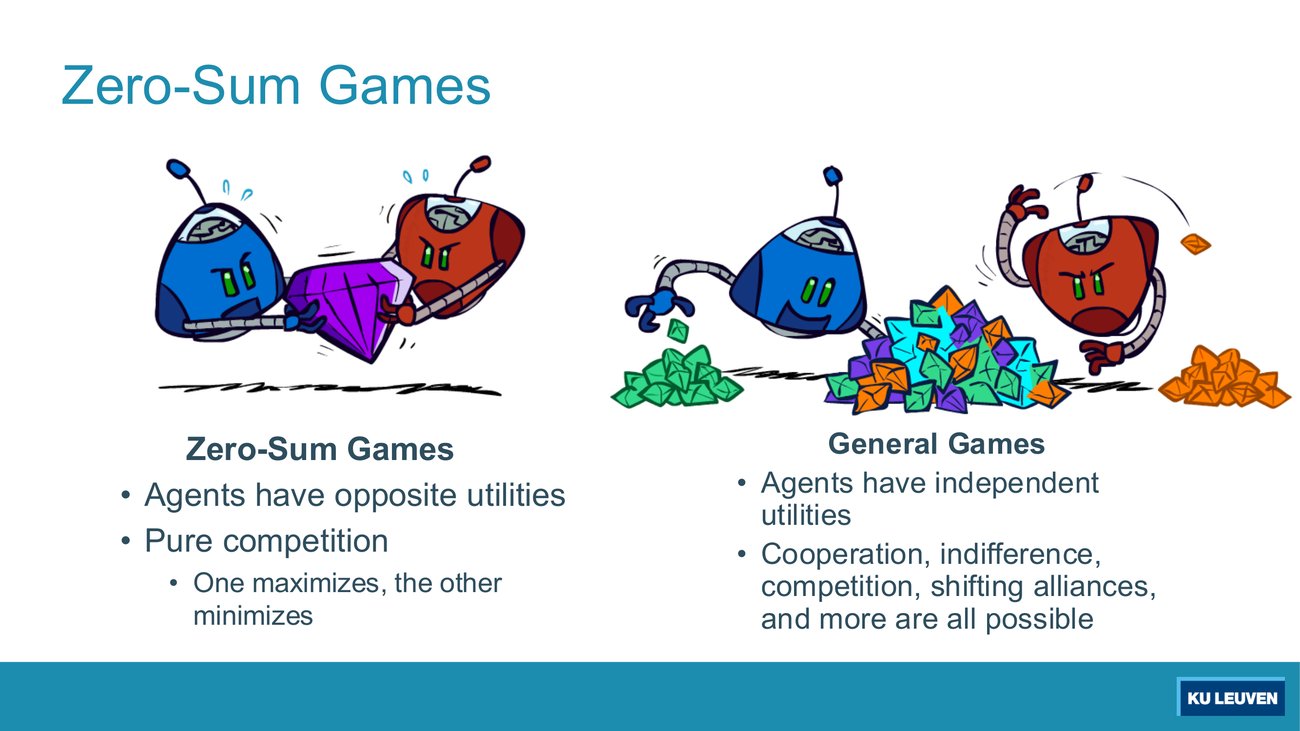 Zero-Sum Games

Zero-Sum Games
• Agents have opposite utilities
• Pure competition
• One maximizes, the other minimizes

General Games
• Agents have independent utilities
• Cooperation, indifference, competition, shifting alliances, and more are all possible

KU LEUVEN